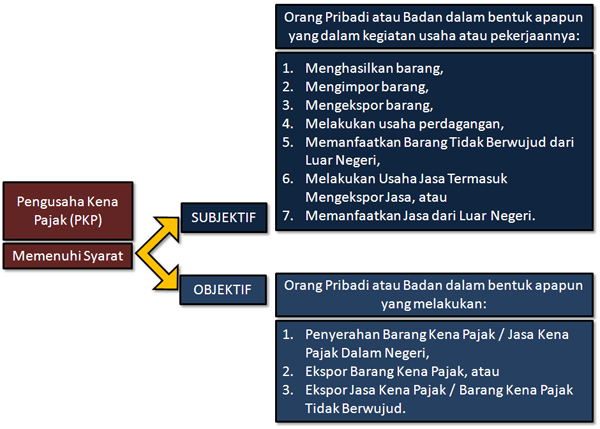 Pengusaha Kena Pajak (PKP)

Memenuhi Syarat

SUBJEKTIF

Orang Pribadi atau Badan dalam bentuk apapun yang dalam kegiatan usaha atau pekerjaannya:

1. Menghasilkan barang,
2. Mengimpor barang,
3. Mengekspor barang,
4. Melakukan usaha perdagangan,
5. Memanfaatkan Barang Tidak Berwujud dari Luar Negeri,
6. Melakukan Usaha Jasa Termasuk Mengekspor Jasa, atau
7. Memanfaatkan Jasa dari Luar Negeri.

OBJEKTIF

Orang Pribadi atau Badan dalam bentuk apapun yang melakukan:

1. Penyerahan Barang Kena Pajak / Jasa Kena Pajak Dalam Negeri,
2. Ekspor Barang Kena Pajak, atau
3. Ekspor Jasa Kena Pajak / Barang Kena Pajak Tidak Berwujud.